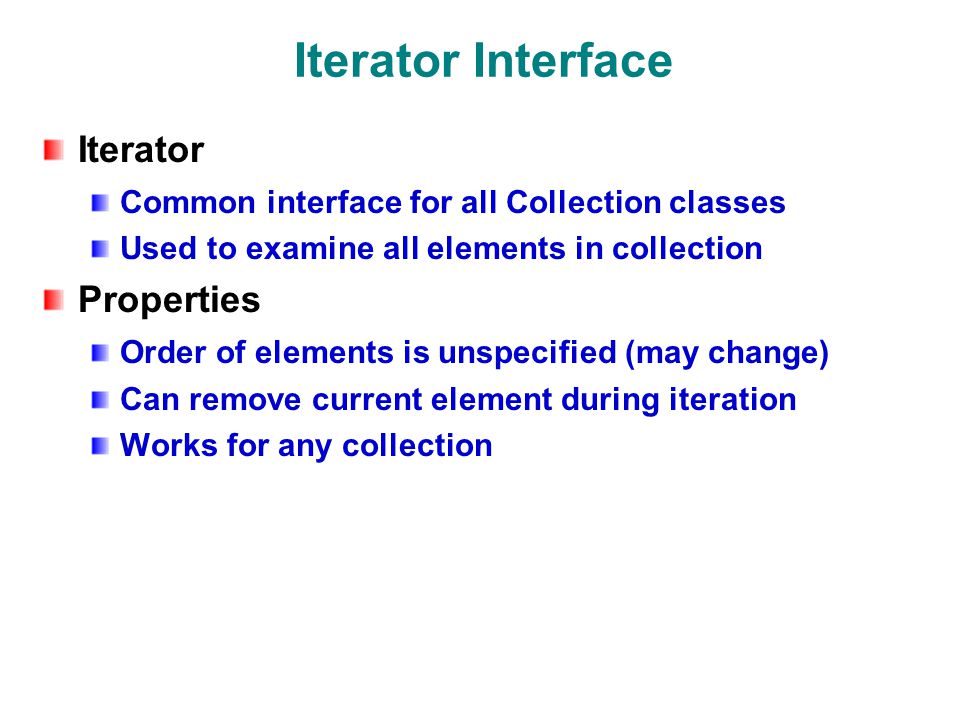 Iterator Interface

Iterator

Common interface for all Collection classes

Used to examine all elements in collection

Properties

Order of elements is unspecified (may change)

Can remove current element during iteration

Works for any collection